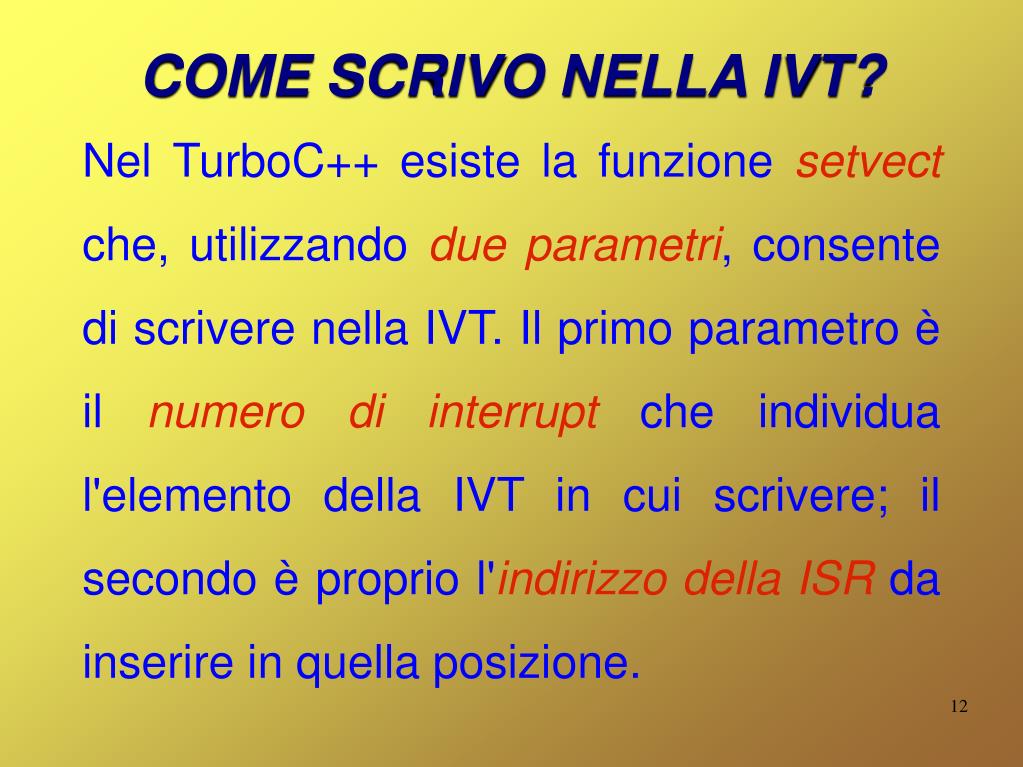 COME SCRIVO NELLA IVT?

Nel TurboC++ esiste la funzione setvect che, utilizzando due parametri, consente di scrivere nella IVT. Il primo parametro è il numero di interrupt che individua l'elemento della IVT in cui scrivere; il secondo è proprio l'indirizzo della ISR da inserire in quella posizione.

12